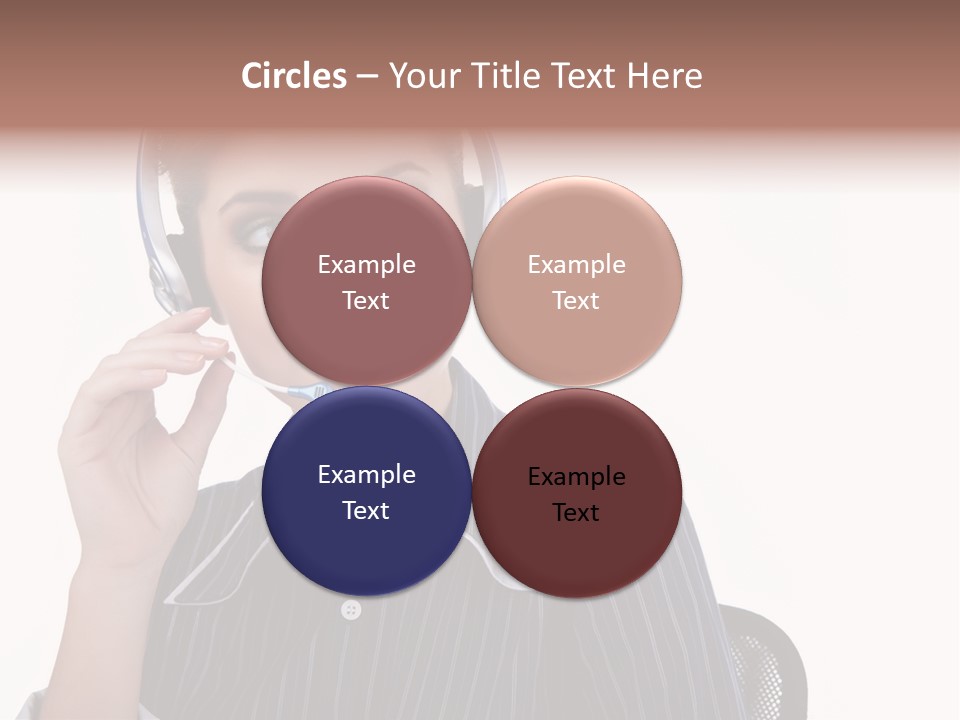 Circles – Your Title Text Here

Example Text

Example Text

Example Text

Example Text